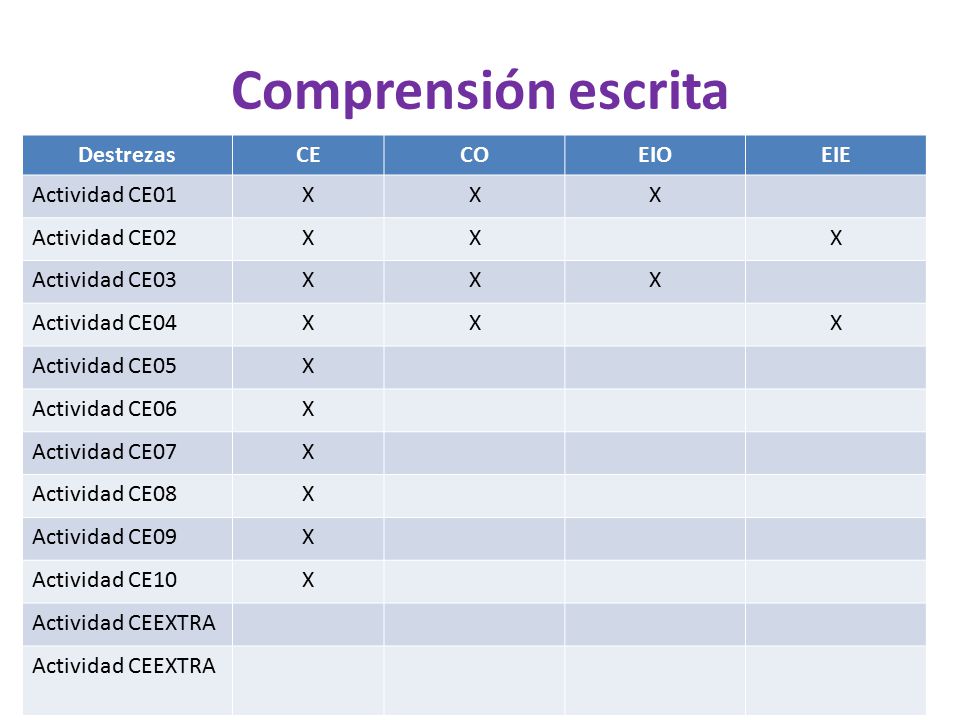 Comprensión escrita

| Destrezas | CE | CO | EIO | EIE |
|---|---|---|---|---|
| Actividad CE01 | X | X | X | |
| Actividad CE02 | X | X | | X |
| Actividad CE03 | X | X | X | |
| Actividad CE04 | X | X | | X |
| Actividad CE05 | X | | | |
| Actividad CE06 | X | | | |
| Actividad CE07 | X | | | |
| Actividad CE08 | X | | | |
| Actividad CE09 | X | | | |
| Actividad CE10 | X | | | |
| Actividad CEEXTRA | | | | |
| Actividad CEEXTRA | | | | |